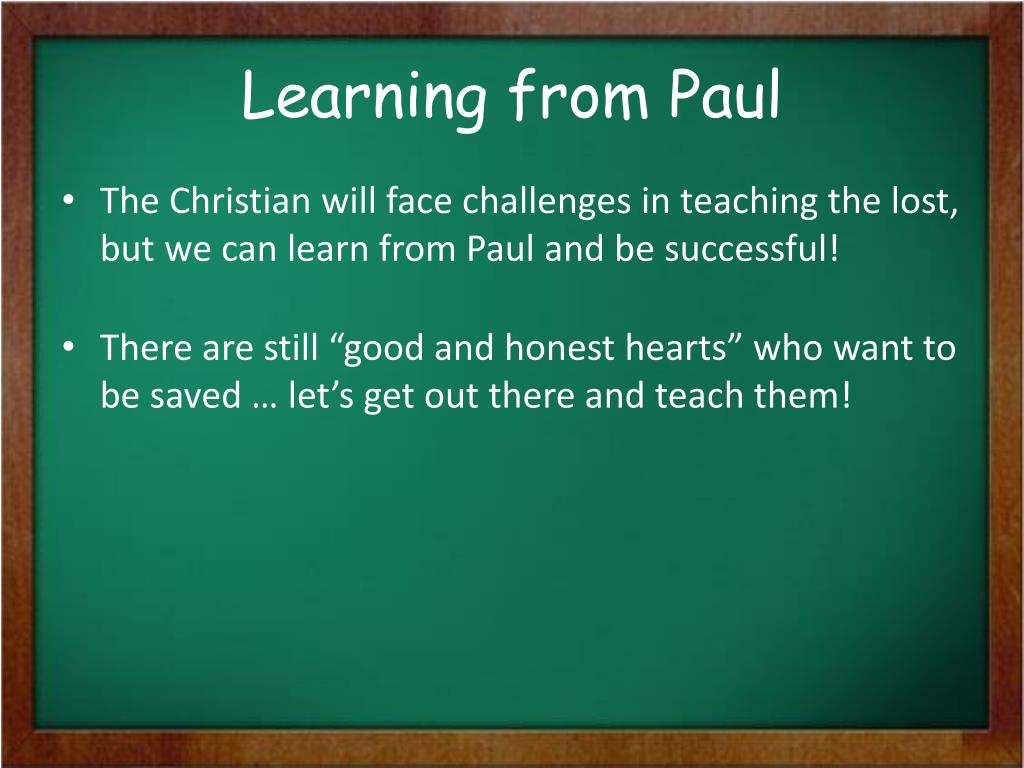 Learning from Paul

• The Christian will face challenges in teaching the lost, but we can learn from Paul and be successful!

• There are still “good and honest hearts” who want to be saved … let’s get out there and teach them!